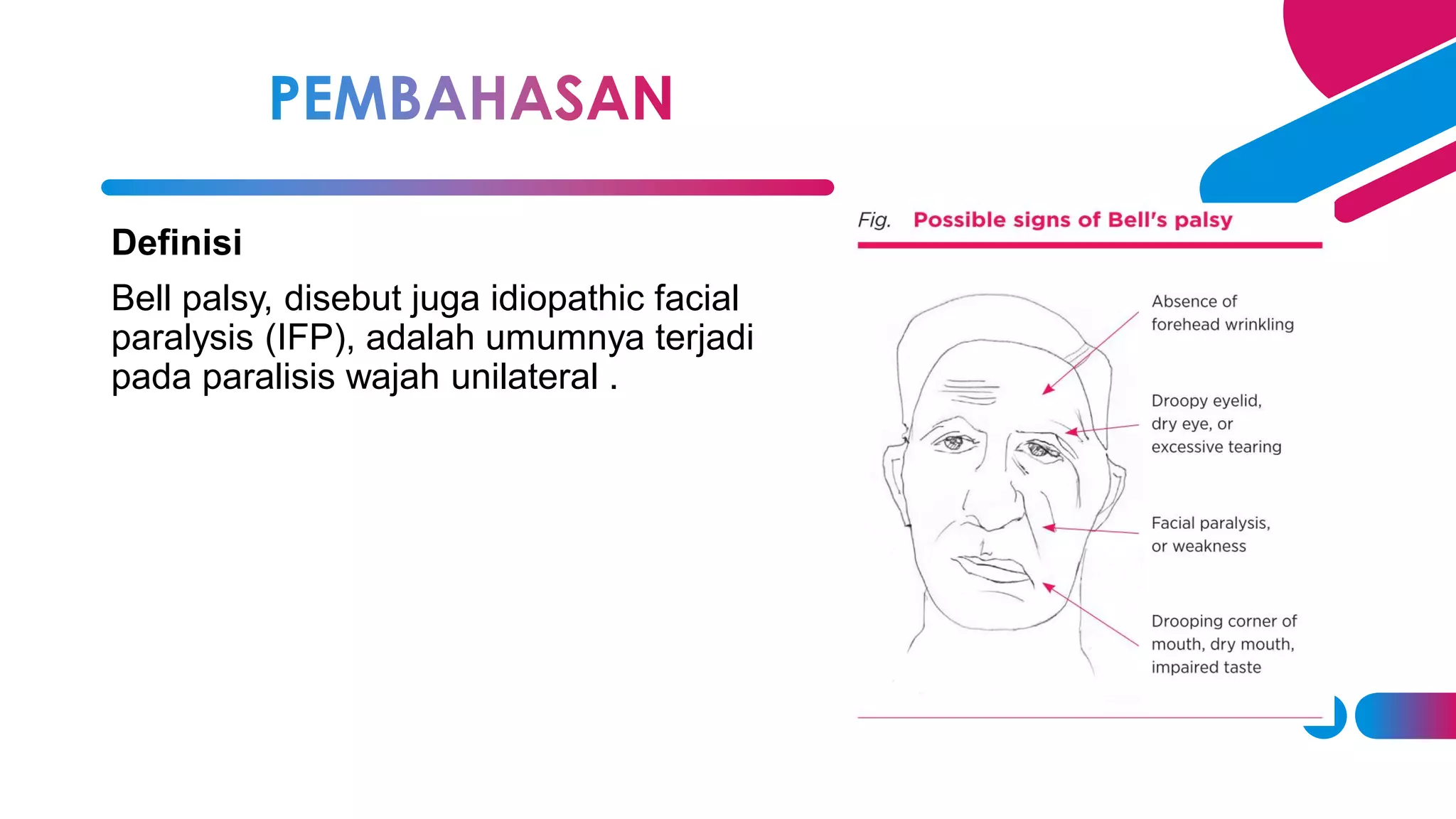 PEMBAHASAN

Definisi

Bell palsy, disebut juga idiopathic facial paralysis (IFP), adalah umumnya terjadi pada paralisis wajah unilateral .

Fig. Possible signs of Bell's palsy

Absence of forehead wrinkling

Droopy eyelid, dry eye, or excessive tearing

Facial paralysis, or weakness

Drooping corner of mouth, dry mouth, impaired taste